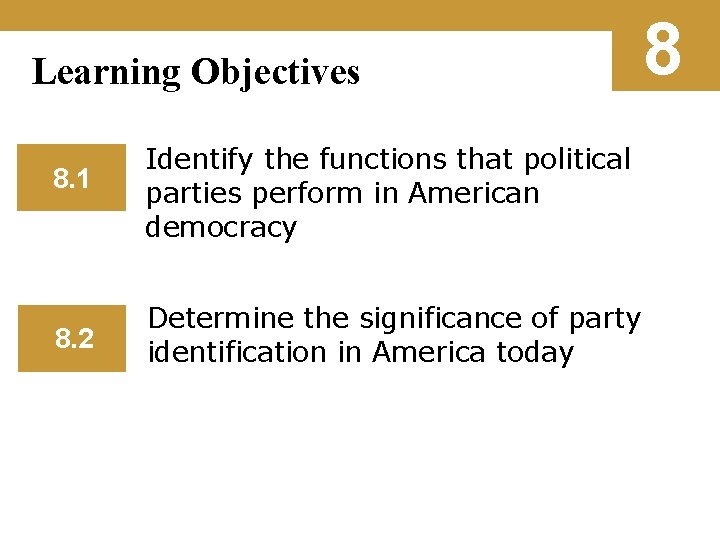 Learning Objectives

8

8.1

Identify the functions that political parties perform in American democracy

8.2

Determine the significance of party identification in America today